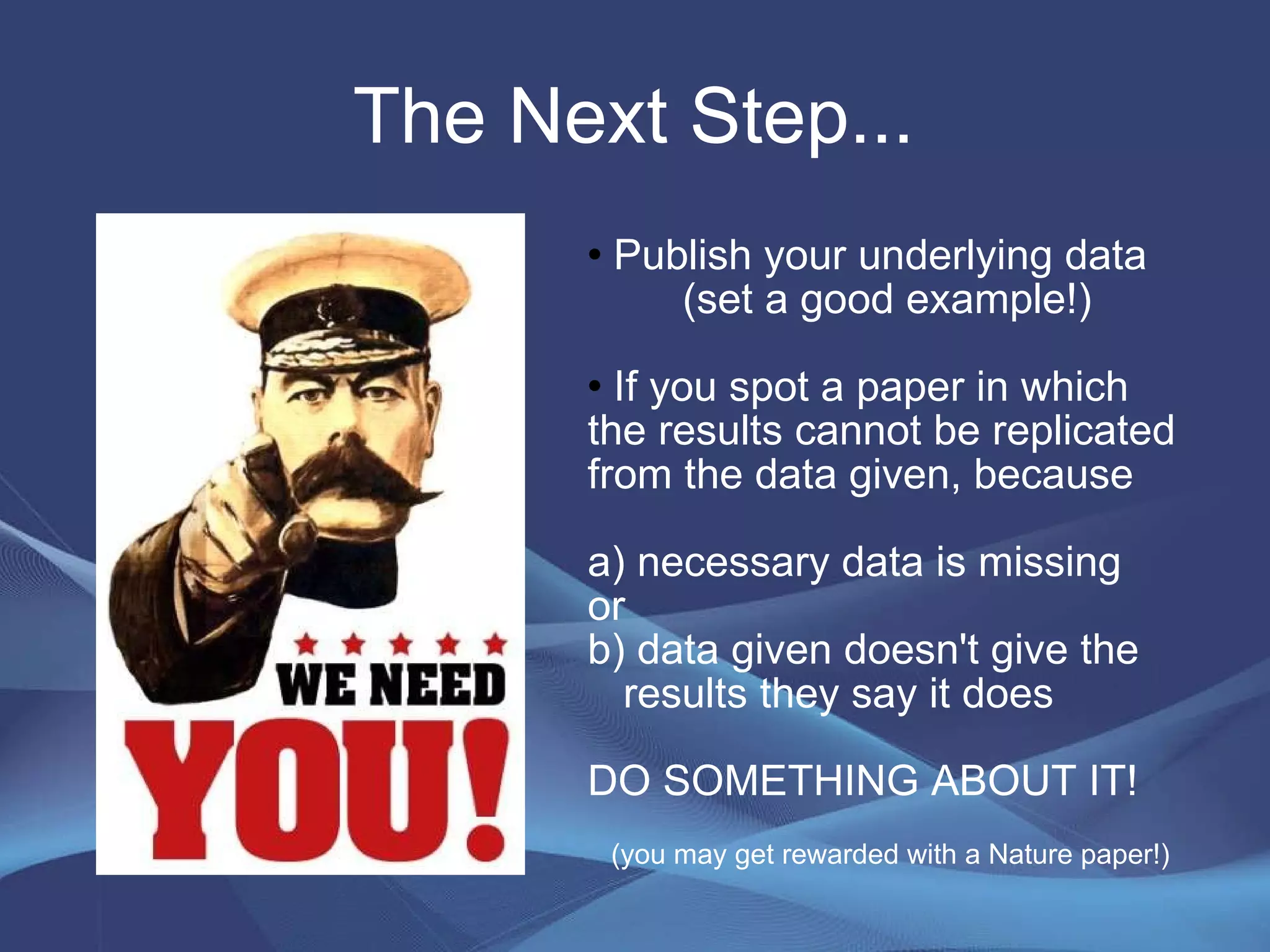 The Next Step...

WE NEED
YOU!

• Publish your underlying data (set a good example!)

• If you spot a paper in which the results cannot be replicated from the data given, because

a) necessary data is missing
or
b) data given doesn't give the results they say it does

DO SOMETHING ABOUT IT!

(you may get rewarded with a Nature paper!)